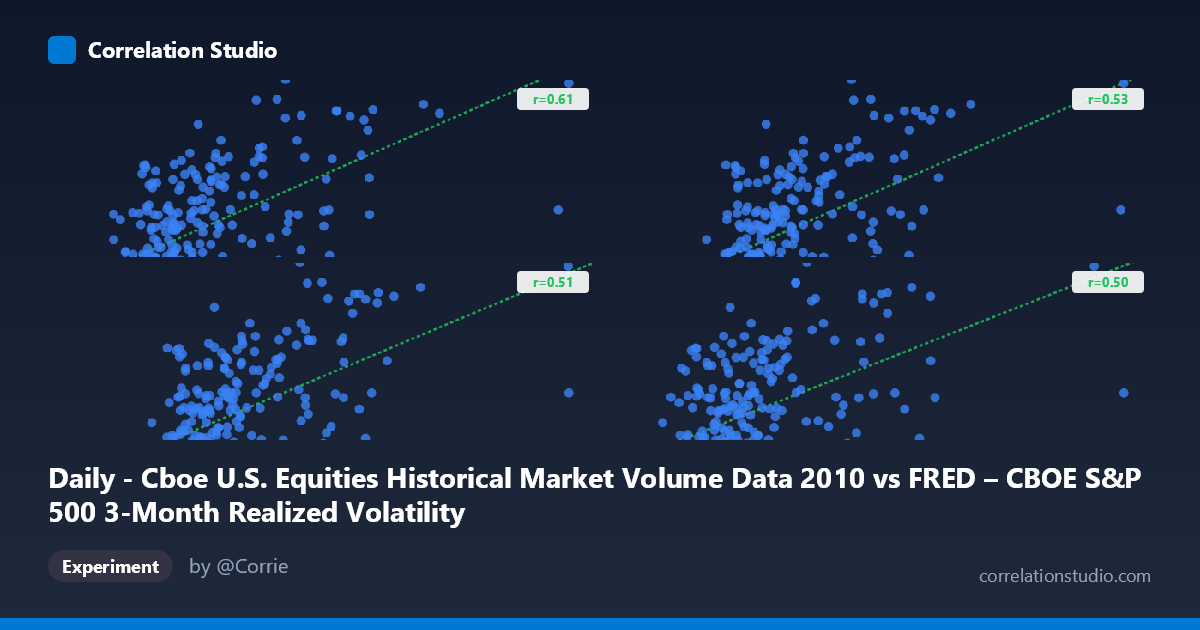 Correlation Studio

r=0.61

r=0.53

r=0.51

r=0.50

Daily - Cboe U.S. Equities Historical Market Volume Data 2010 vs FRED – CBOE S&P 500 3-Month Realized Volatility

Experiment

by @Corrie

correlationstudio.com